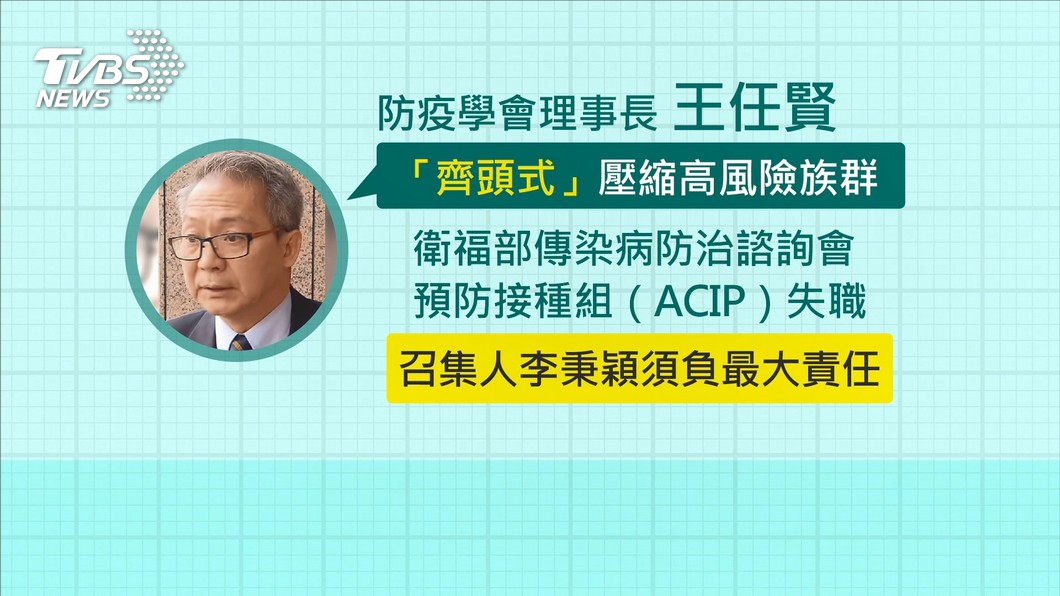 TVBS NEWS

防疫學會理事長 王任賢

「齊頭式」壓縮高風險族群

衛福部傳染病防治諮詢會
預防接種組（ACIP）失職

召集人李秉穎須負最大責任